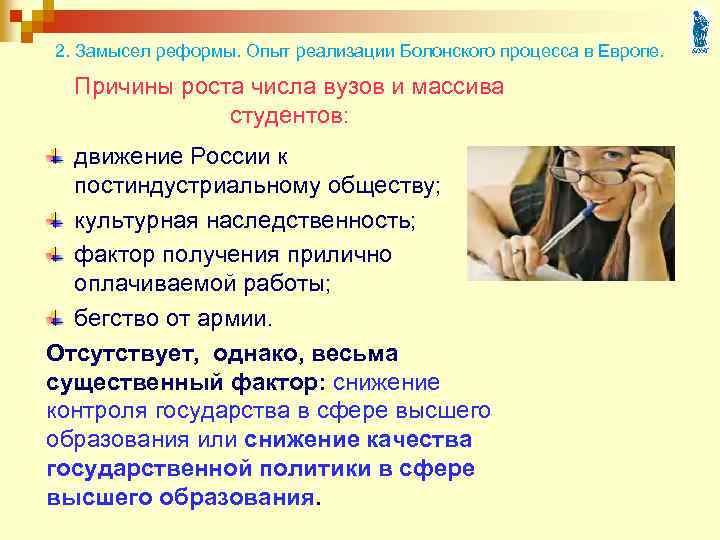 2. Замысел реформы. Опыт реализации Болонского процесса в Европе.

Причины роста числа вузов и массива студентов:

движение России к постиндустриальному обществу;

культурная наследственность;

фактор получения прилично оплачиваемой работы;

бегство от армии.

Отсутствует, однако, весьма существенный фактор: снижение контроля государства в сфере высшего образования или снижение качества государственной политики в сфере высшего образования.